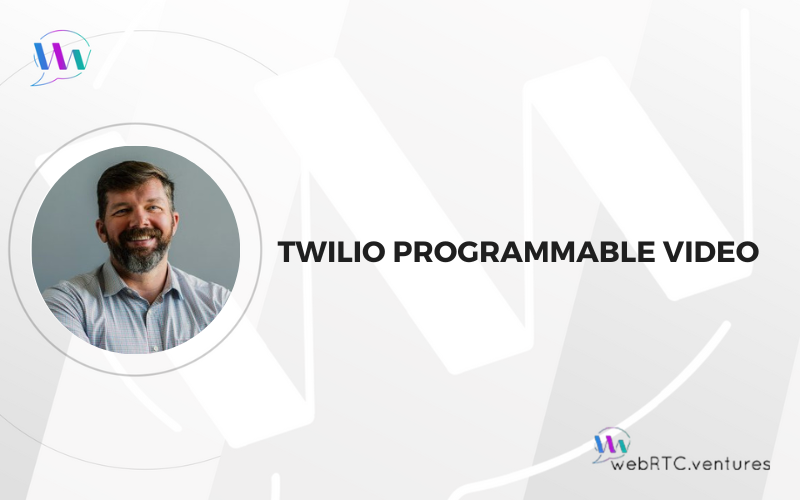 TWILIO PROGRAMMABLE VIDEO

webRTC.ventures